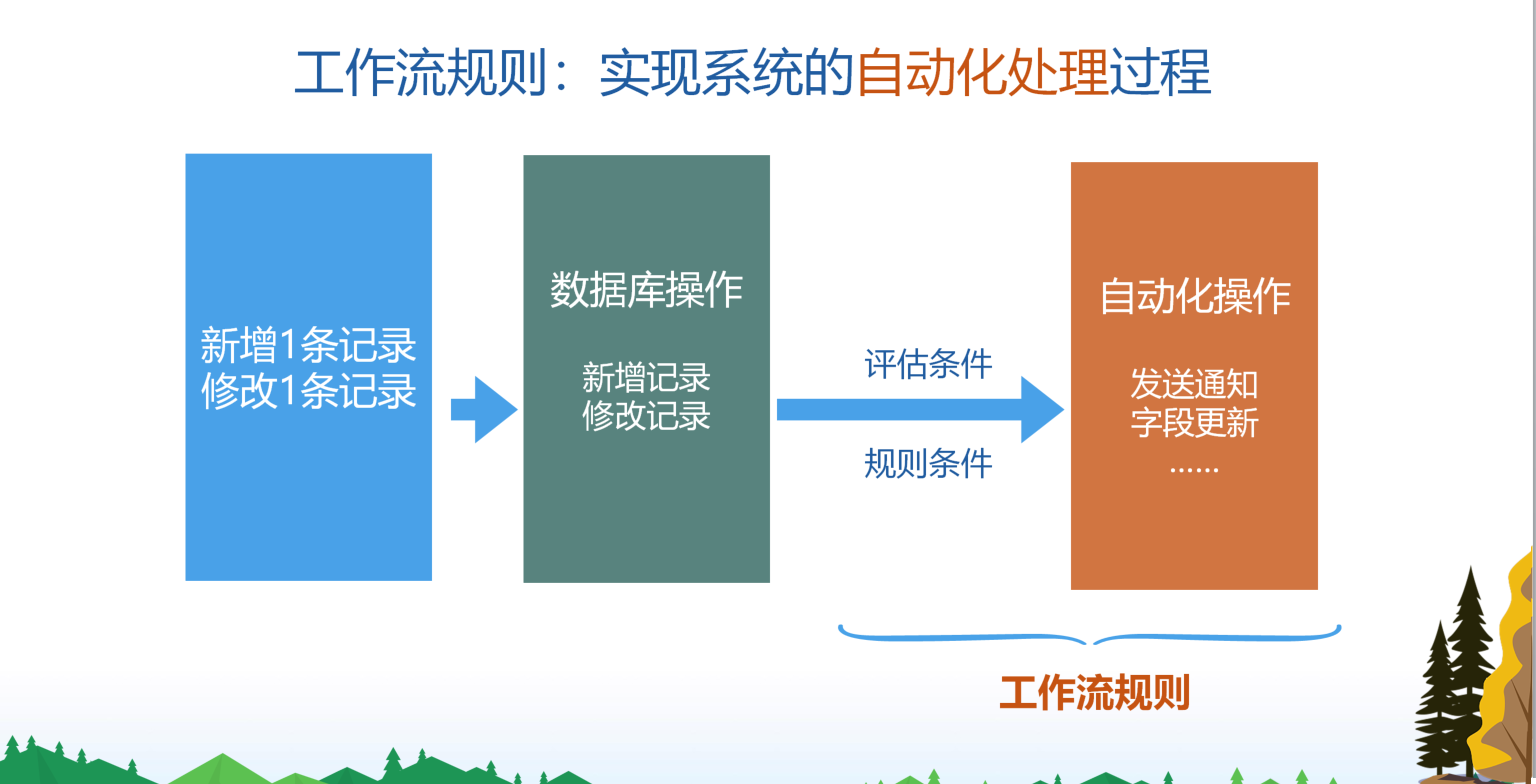 工作流规则：实现系统的自动化处理过程

新增1条记录
修改1条记录

数据库操作

新增记录
修改记录

评估条件

规则条件

自动化操作

发送通知
字段更新
……

工作流规则